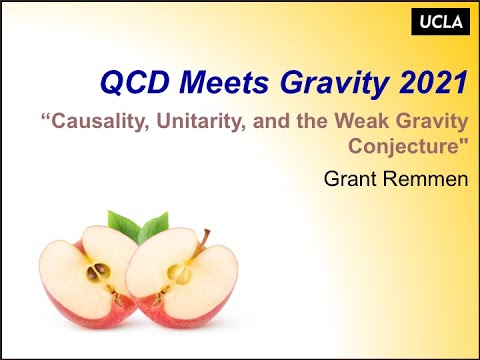 UCLA

QCD Meets Gravity 2021

“Causality, Unitarity, and the Weak Gravity Conjecture"

Grant Remmen